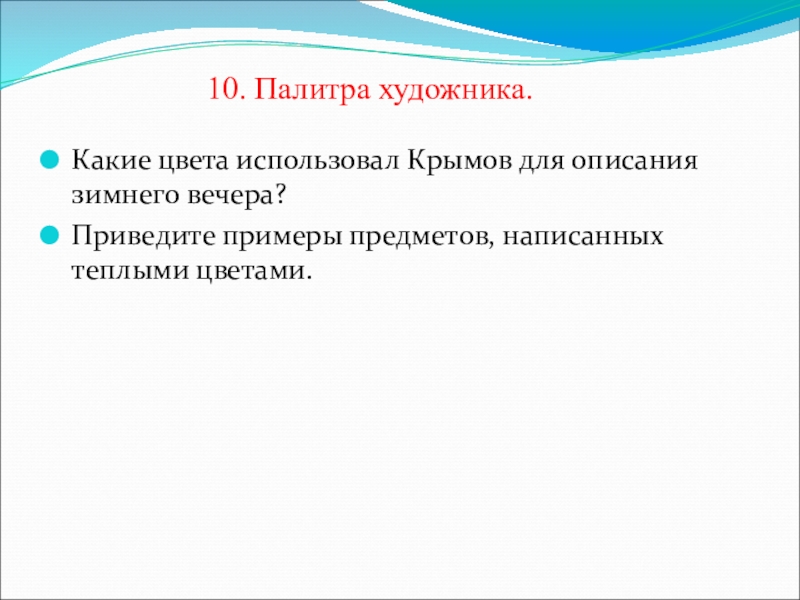 10. Палитра художника.

Какие цвета использовал Крымов для описания зимнего вечера?

Приведите примеры предметов, написанных теплыми цветами.